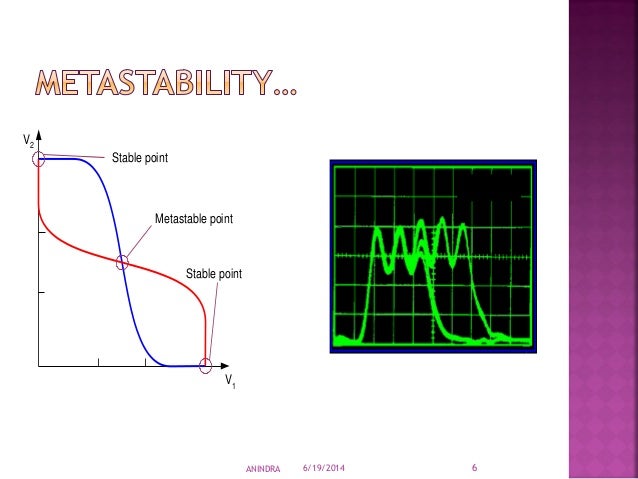 METASTABILITY…

$V_2$

Stable point

Metastable point

Stable point

$V_1$

ANINDRA 6/19/2014 6